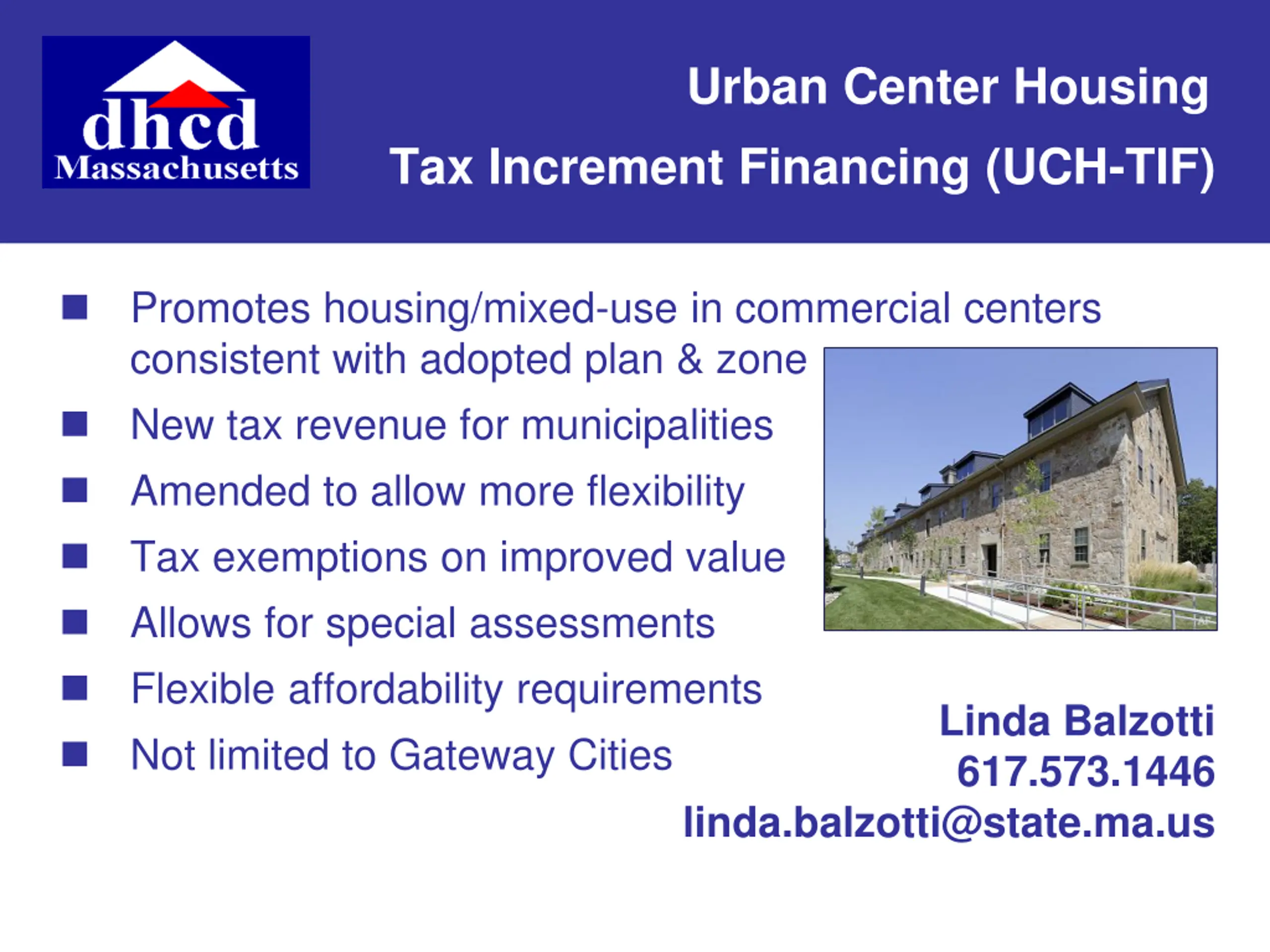 dhcd
Massachusetts

Urban Center Housing
Tax Increment Financing (UCH-TIF)

- Promotes housing/mixed-use in commercial centers consistent with adopted plan & zone
- New tax revenue for municipalities
- Amended to allow more flexibility
- Tax exemptions on improved value
- Allows for special assessments
- Flexible affordability requirements
- Not limited to Gateway Cities

Linda Balzotti
617.573.1446
linda.balzotti@state.ma.us